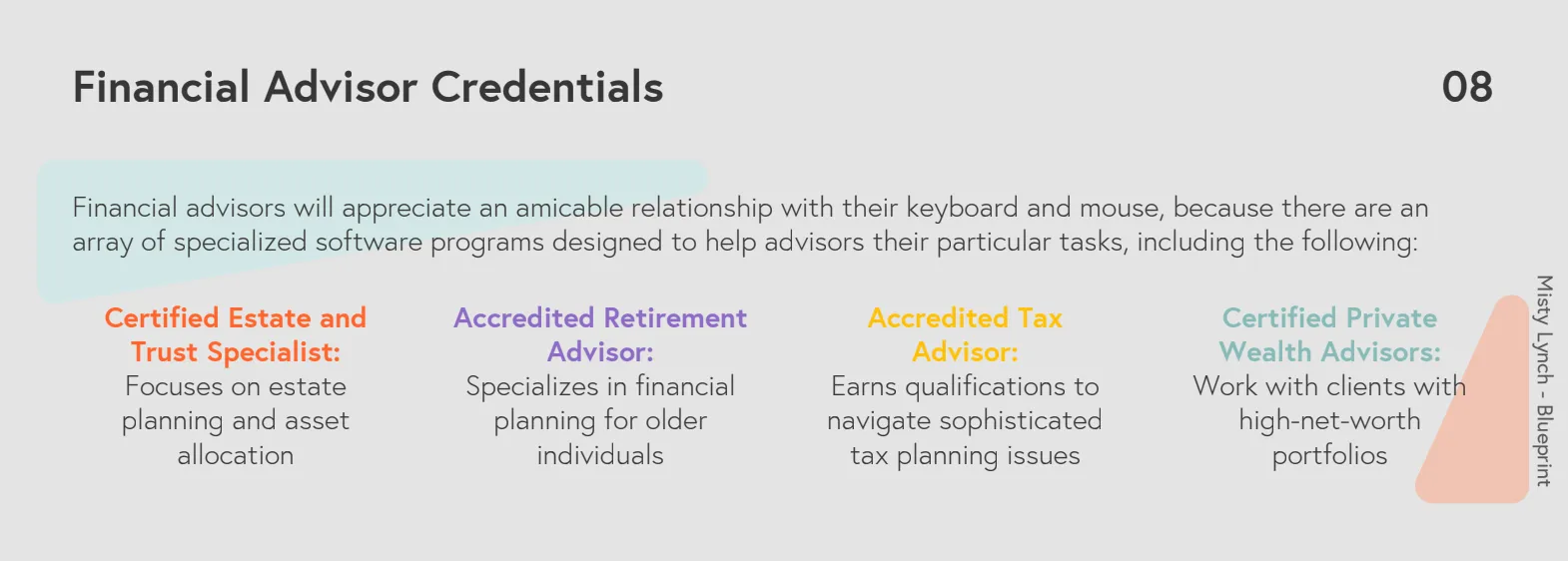 Financial Advisor Credentials

08

Financial advisors will appreciate an amicable relationship with their keyboard and mouse, because there are an array of specialized software programs designed to help advisors their particular tasks, including the following:

Certified Estate and Trust Specialist:
Focuses on estate planning and asset allocation

Accredited Retirement Advisor:
Specializes in financial planning for older individuals

Accredited Tax Advisor:
Earns qualifications to navigate sophisticated tax planning issues

Certified Private Wealth Advisors:
Work with clients with high-net-worth portfolios

Misty Lynch - Blueprint